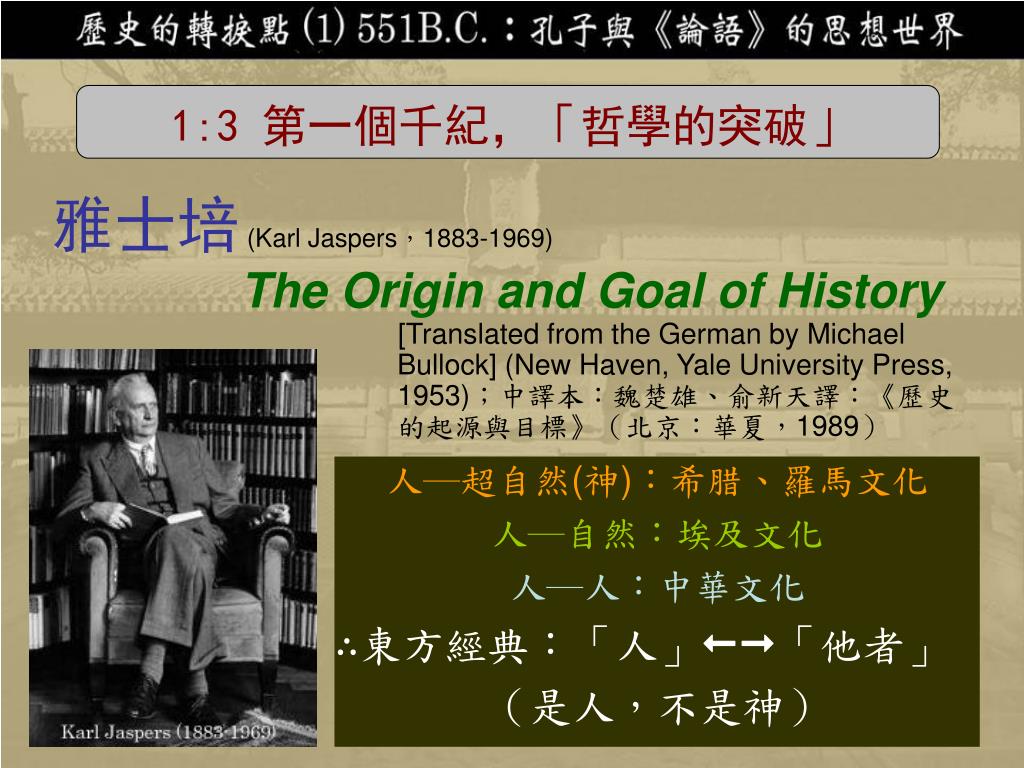 歷史的轉捩點 (1) 551B.C.：孔子與《論語》的思想世界

1:3 第一個千紀，「哲學的突破」

雅士培 (Karl Jaspers，1883-1969)

The Origin and Goal of History

[Translated from the German by Michael Bullock] (New Haven, Yale University Press, 1953)；中譯本：魏楚雄、俞新天譯：《歷史的起源與目標》（北京：華夏，1989）

Karl Jaspers (1883-1969)

人—超自然(神)：希腊、羅馬文化

人—自然：埃及文化

人—人：中華文化

∴東方經典：「人」←→「他者」

（是人，不是神）